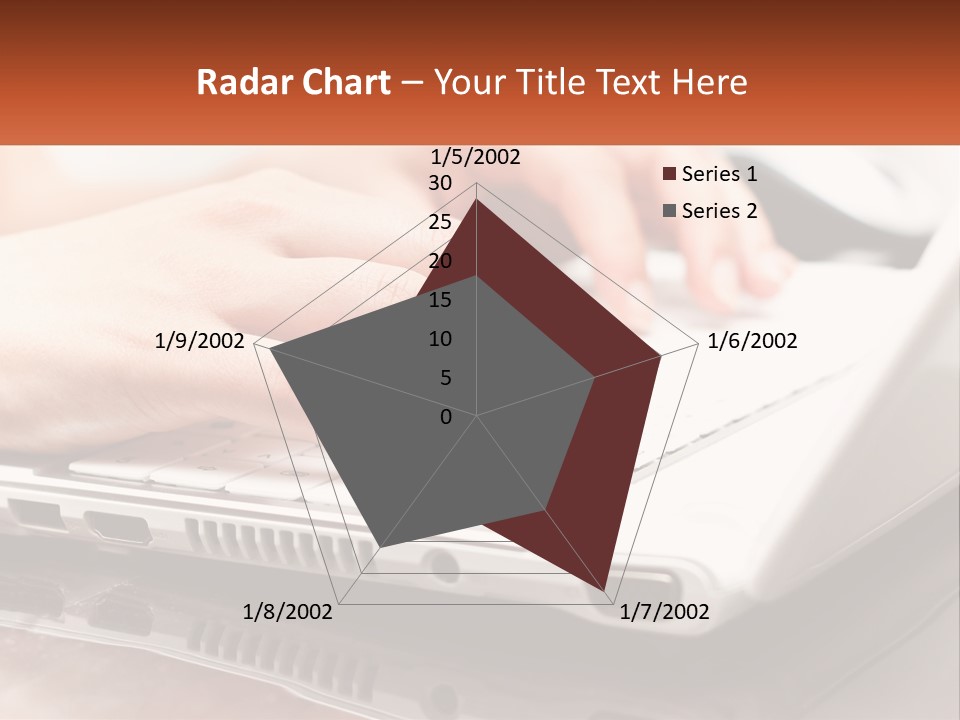 Radar Chart – Your Title Text Here

1/5/2002
30
25
20
15
10
5
0
1/6/2002
1/7/2002
1/8/2002
1/9/2002

Series 1
Series 2